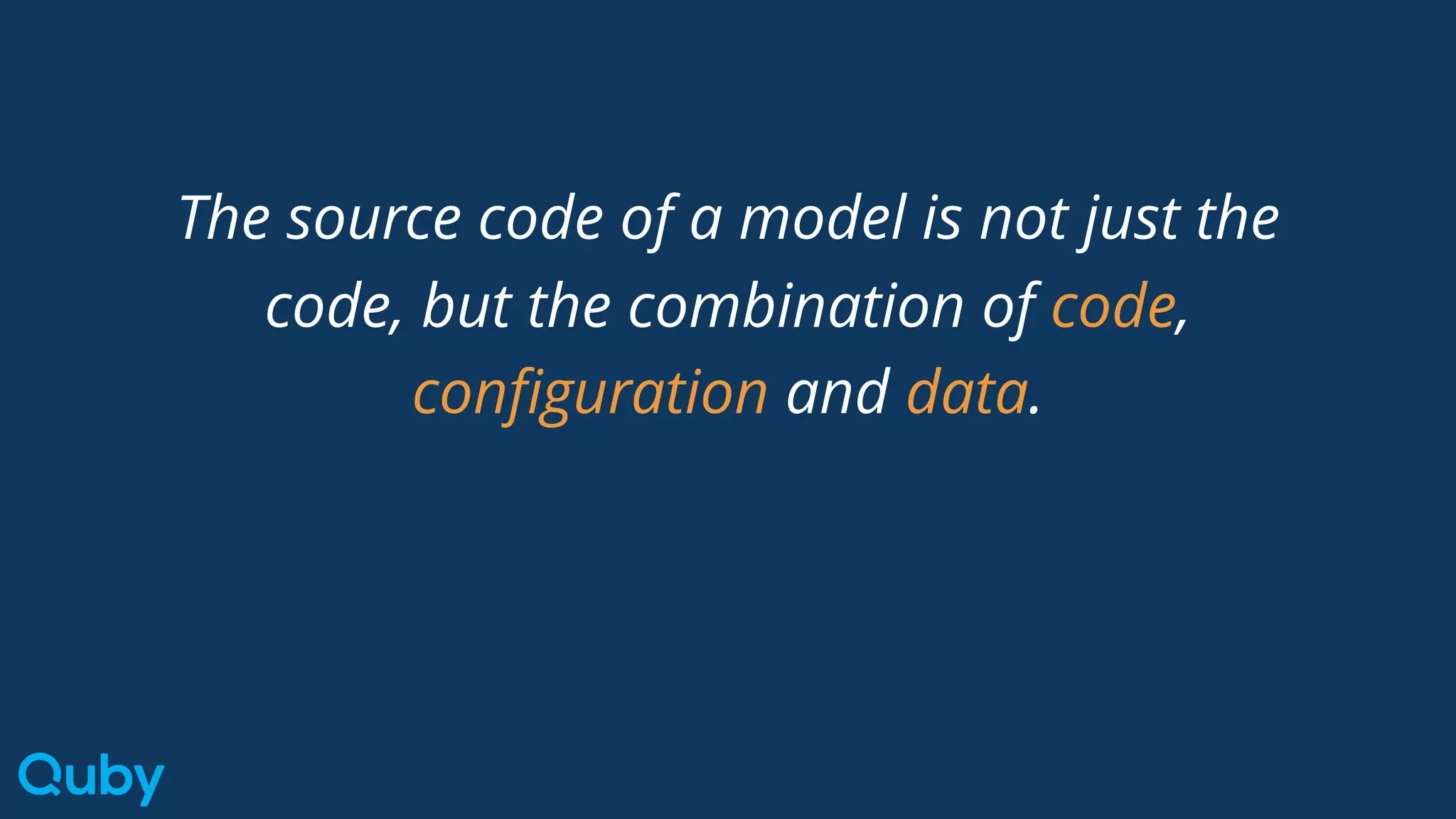 The source code of a model is not just the code, but the combination of code, configuration and data.

Quby